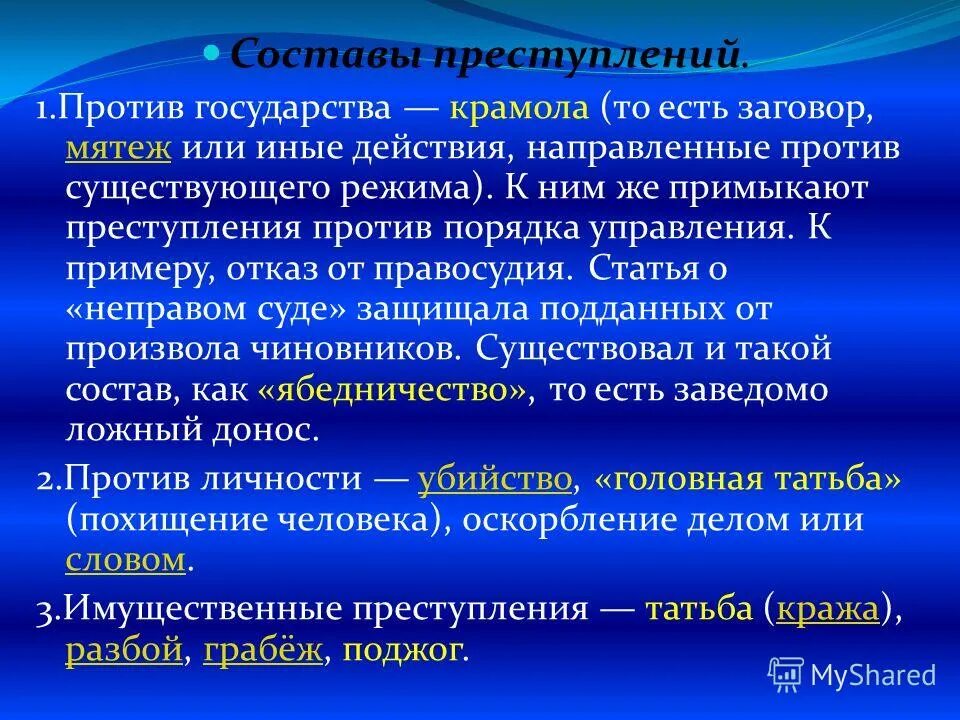 Составы преступлений.

1.Против государства — крамола (то есть заговор, мятеж или иные действия, направленные против существующего режима). К ним же примыкают преступления против порядка управления. К примеру, отказ от правосудия. Статья о «неправом суде» защищала подданных от произвола чиновников. Существовал и такой состав, как «ябедничество», то есть заведомо ложный донос.

2.Против личности — убийство, «головная татьба» (похищение человека), оскорбление делом или словом.

3.Имущественные преступления — татьба (кража), разбой, грабёж, поджог.

MyShared